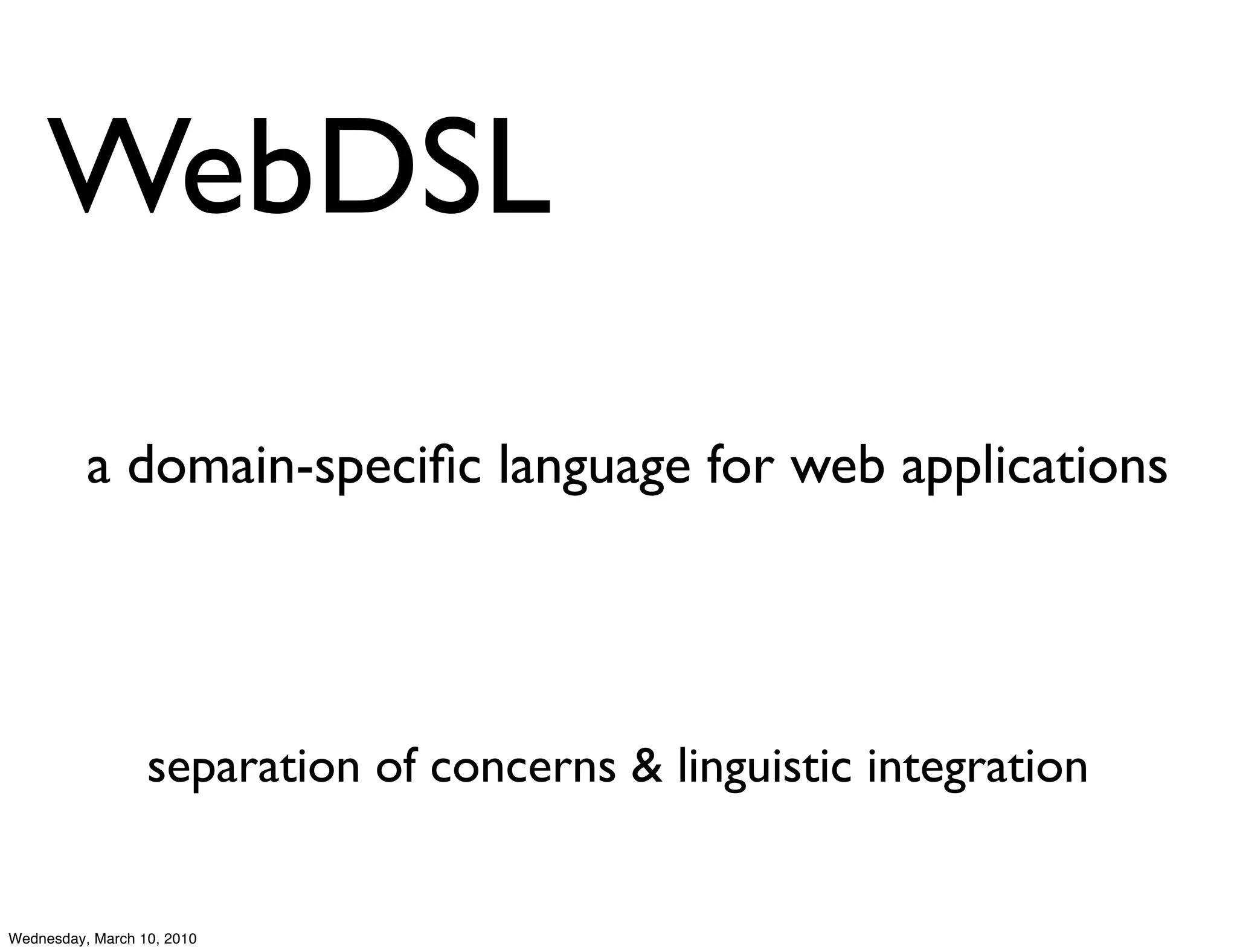 WebDSL

a domain-specific language for web applications

separation of concerns & linguistic integration

Wednesday, March 10, 2010